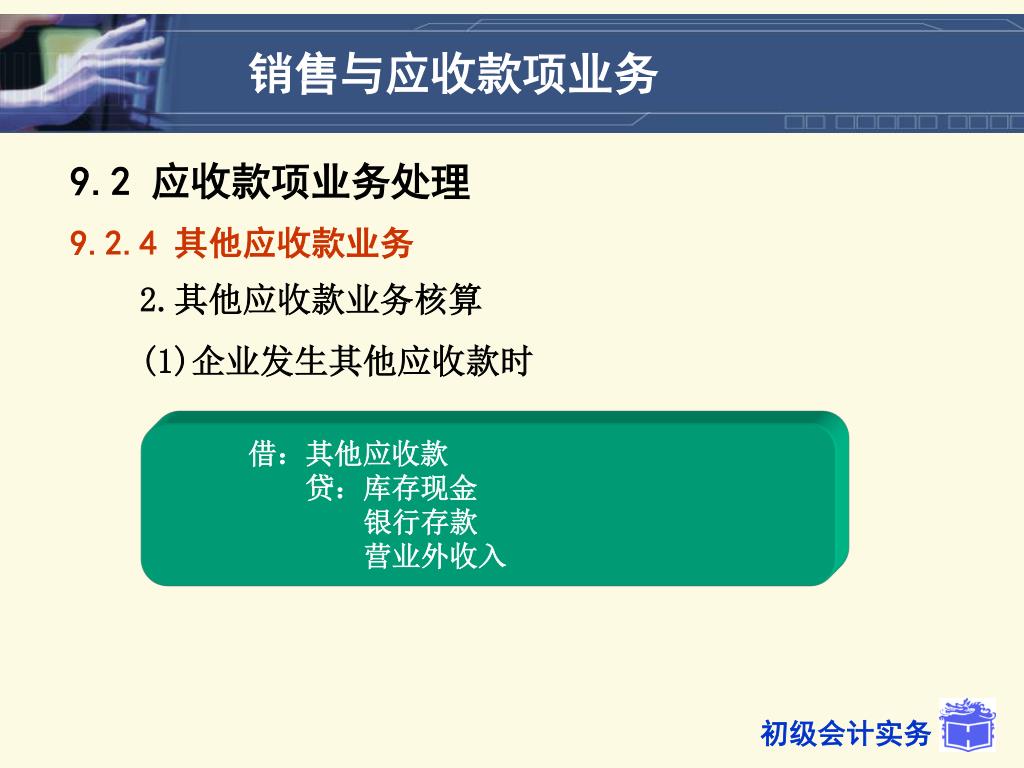 销售与应收款项业务

9.2 应收款项业务处理

9.2.4 其他应收款业务

2.其他应收款业务核算

(1)企业发生其他应收款时

借：其他应收款
贷：库存现金
银行存款
营业外收入

初级会计实务